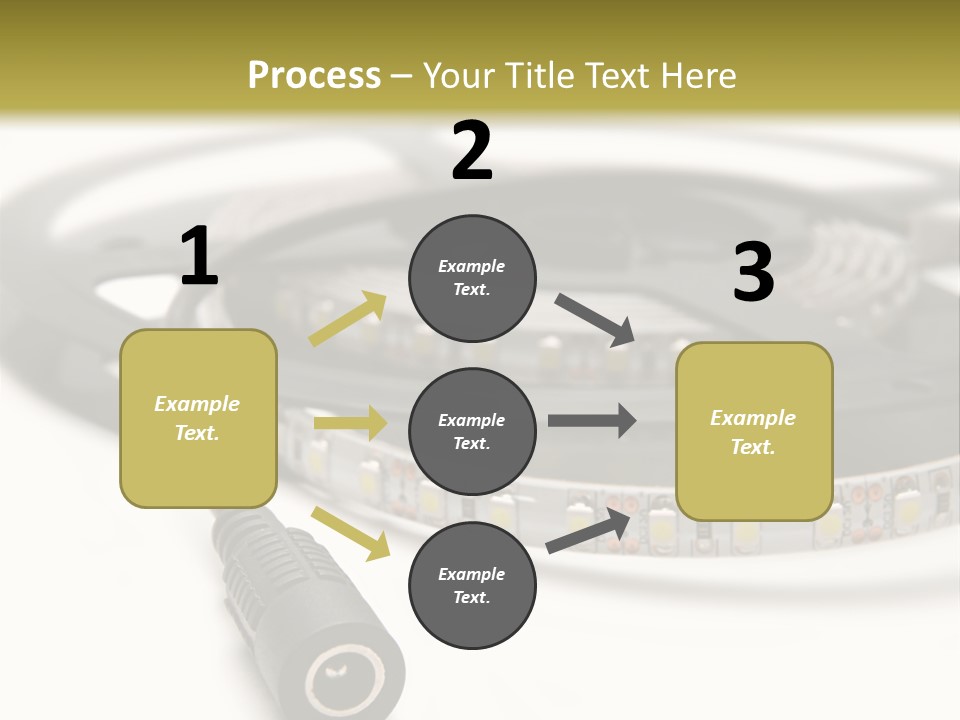 Process – Your Title Text Here

1

Example Text.

2

Example Text.

Example Text.

Example Text.

3

Example Text.